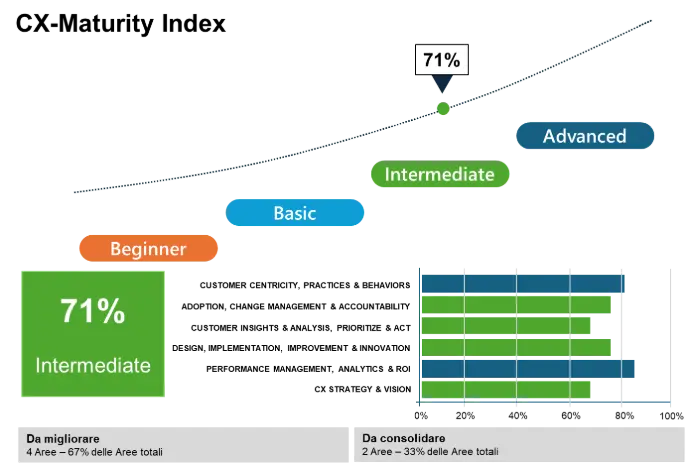 CX-Maturity Index

71%

Advanced

Intermediate

Basic

Beginner

71%
Intermediate

CUSTOMER CENTRICITY, PRACTICES & BEHAVIORS
ADOPTION, CHANGE MANAGEMENT & ACCOUNTABILITY
CUSTOMER INSIGHTS & ANALYSIS, PRIORITIZE & ACT
DESIGN, IMPLEMENTATION, IMPROVEMENT & INNOVATION
PERFORMANCE MANAGEMENT, ANALYTICS & ROI
CX STRATEGY & VISION

0% 20% 40% 60% 80% 100%

Da migliorare
4 Aree – 67% delle Aree totali

Da consolidare
2 Aree – 33% delle Aree totali